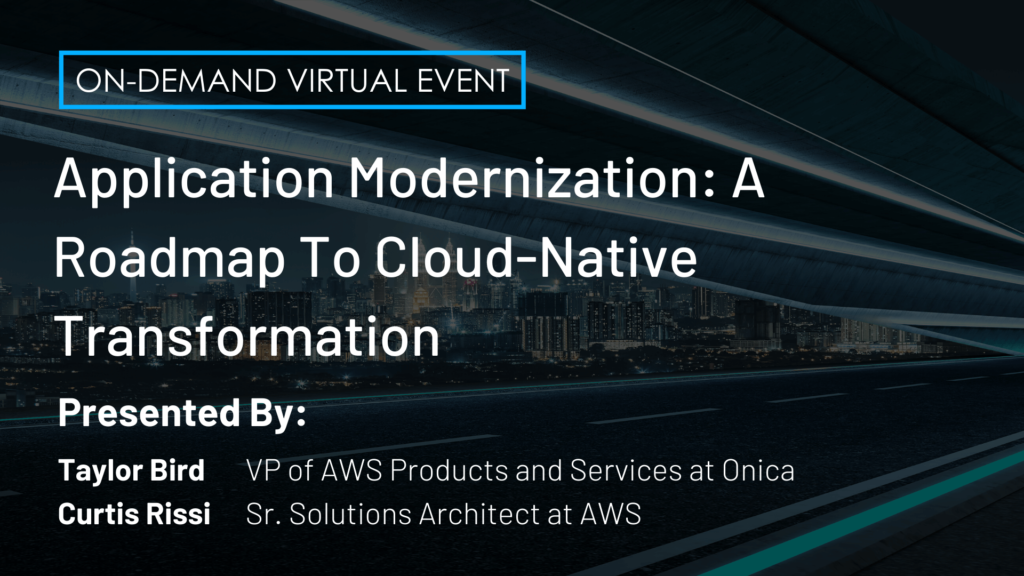 ON-DEMAND VIRTUAL EVENT

Application Modernization: A Roadmap To Cloud-Native Transformation

Presented By:

Taylor Bird VP of AWS Products and Services at Onica
Curtis Rissi Sr. Solutions Architect at AWS